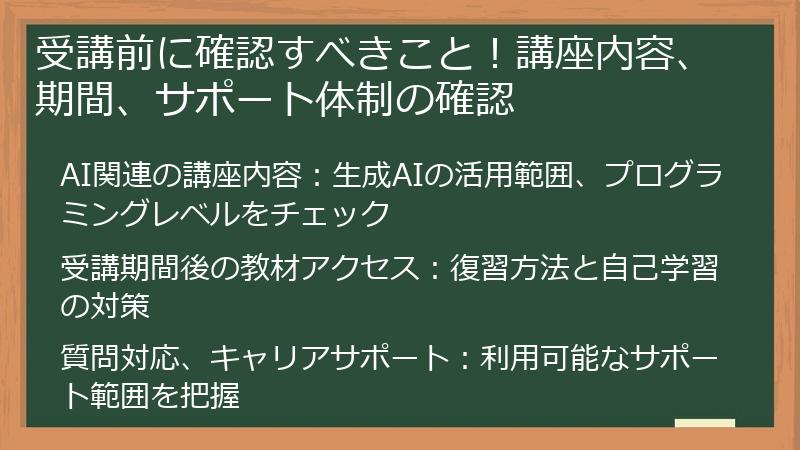 受講前に確認すべきこと！講座内容、期間、サポート体制の確認

AI関連の講座内容：生成AIの活用範囲、プログラミングレベルをチェック

受講期間後の教材アクセス：復習方法と自己学習の対策

質問対応、キャリアサポート：利用可能なサポート範囲を把握